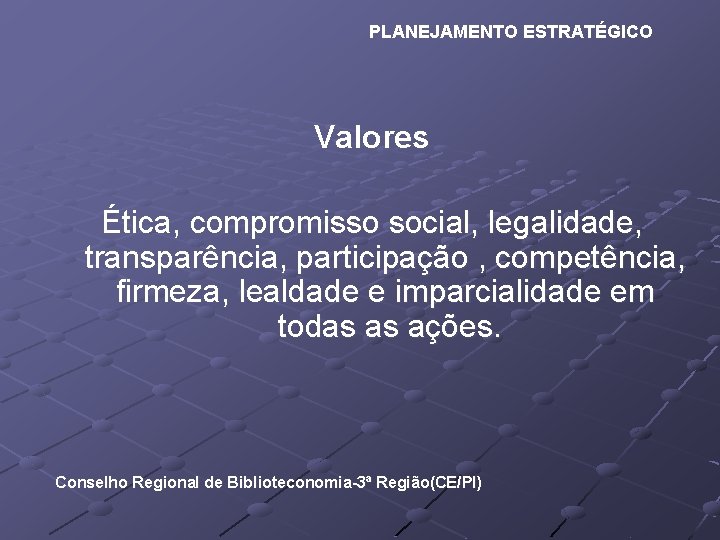 PLANEJAMENTO ESTRATÉGICO

Valores

Ética, compromisso social, legalidade, transparência, participação , competência, firmeza, lealdade e imparcialidade em todas as ações.

Conselho Regional de Biblioteconomia-3ª Região(CE/PI)